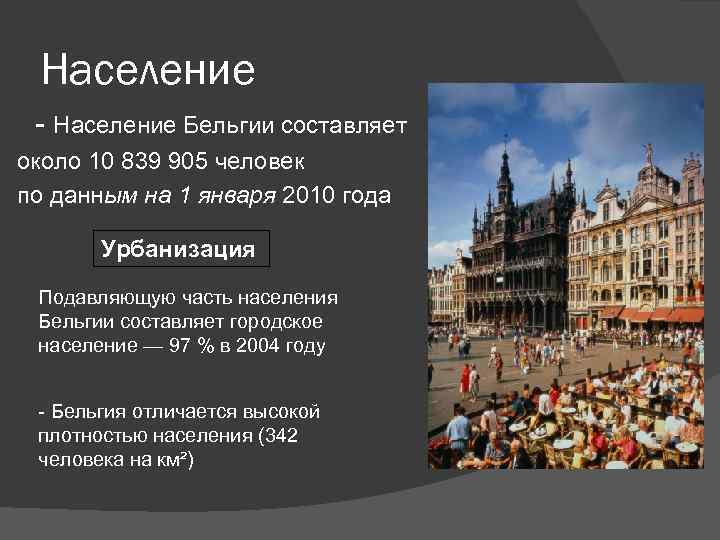 Население

- Население Бельгии составляет около 10 839 905 человек по данным на 1 января 2010 года

Урбанизация

Подавляющую часть населения Бельгии составляет городское население — 97 % в 2004 году

- Бельгия отличается высокой плотностью населения (342 человека на км²)